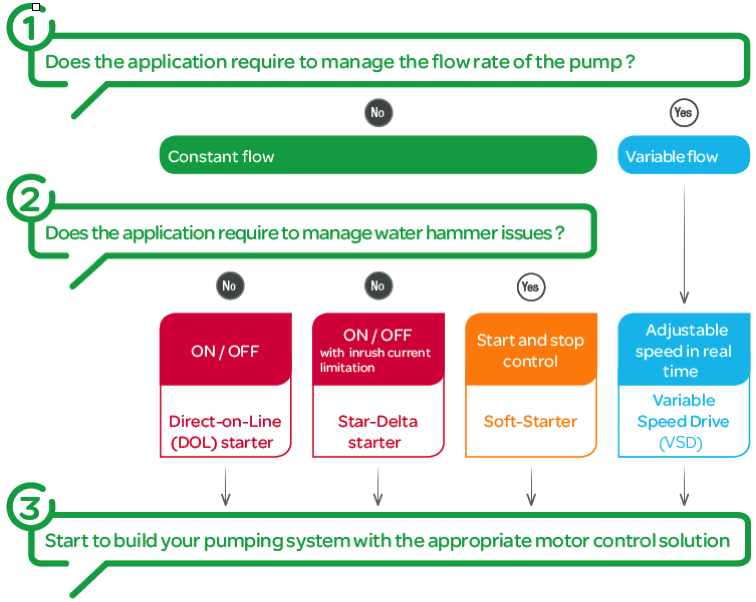 1

Does the application require to manage the flow rate of the pump ?

No

Yes

Constant flow

Variable flow

2

Does the application require to manage water hammer issues ?

No

No

Yes

ON / OFF

Direct-on-Line (DOL) starter

ON / OFF with inrush current limitation

Star-Delta starter

Start and stop control

Soft-Starter

Adjustable speed in real time

Variable Speed Drive (VSD)

3

Start to build your pumping system with the appropriate motor control solution